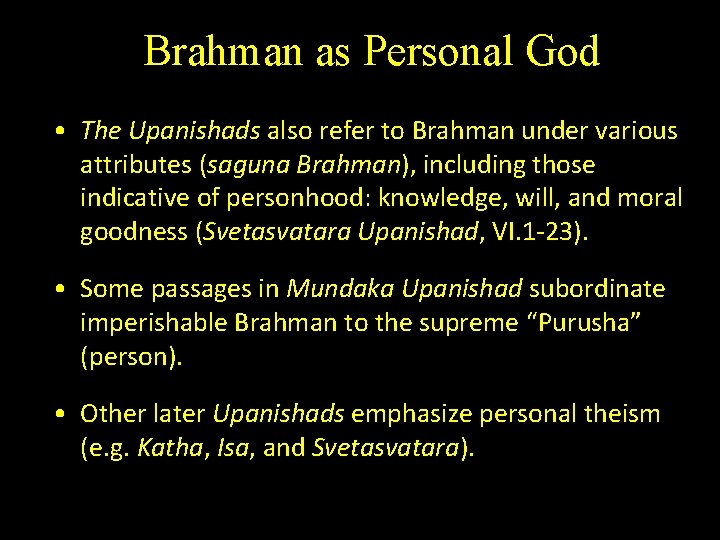 Brahman as Personal God

• The Upanishads also refer to Brahman under various attributes (saguna Brahman), including those indicative of personhood: knowledge, will, and moral goodness (Svetasvatara Upanishad, VI.1-23).

• Some passages in Mundaka Upanishad subordinate imperishable Brahman to the supreme “Purusha” (person).

• Other later Upanishads emphasize personal theism (e.g. Katha, Isa, and Svetasvatara).